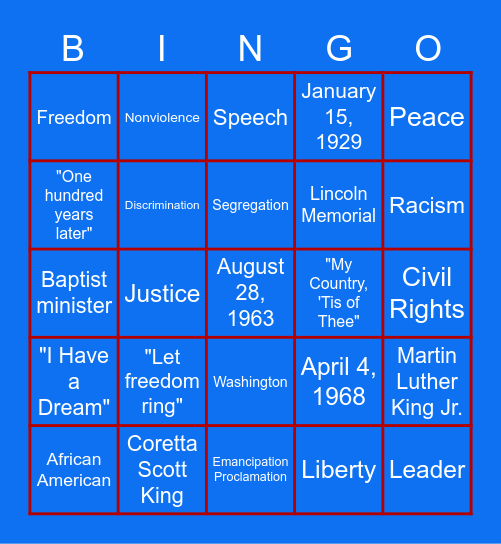 | B | I | N | G | O |
|---|---|---|---|---|
| Freedom | Nonviolence | Speech | January 15, 1929 | Peace |
| "One hundred years later" | Discrimination | Segregation | Lincoln Memorial | Racism |
| Baptist minister | Justice | August 28, 1963 | "My Country, 'Tis of Thee" | Civil Rights |
| "I Have a Dream" | "Let freedom ring" | Washington | April 4, 1968 | Martin Luther King Jr. |
| African American | Coretta Scott King | Emancipation Proclamation | Liberty | Leader |